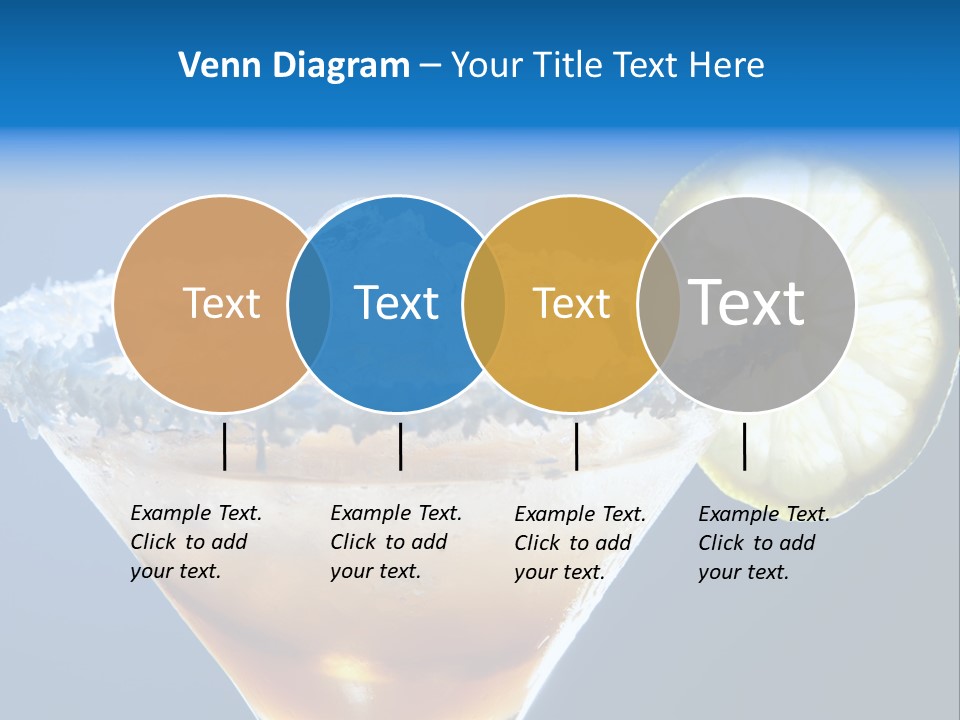 Venn Diagram – Your Title Text Here

Text

Text

Text

Text

Example Text. Click to add your text.

Example Text. Click to add your text.

Example Text. Click to add your text.

Example Text. Click to add your text.